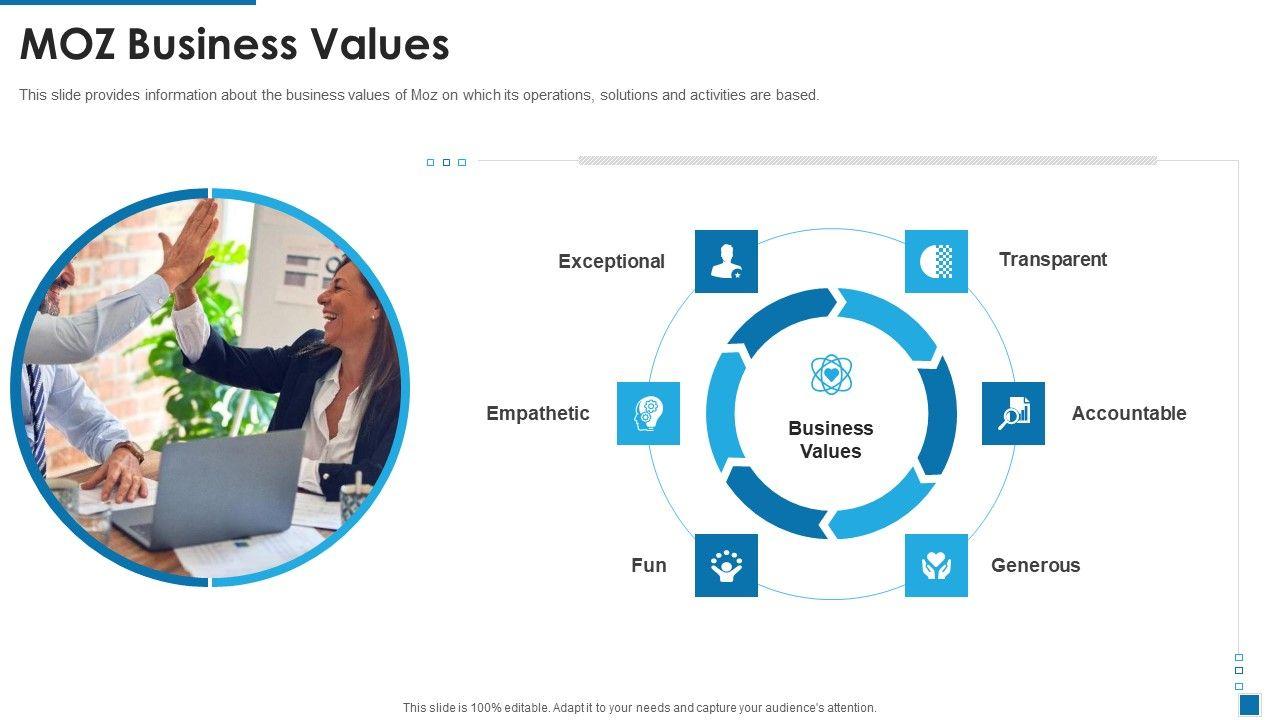 MOZ Business Values

This slide provides information about the business values of Moz on which its operations, solutions and activities are based.

Exceptional

Transparent

Empathetic

Business Values

Accountable

Fun

Generous

This slide is 100% editable. Adapt it to your needs and capture your audience's attention.